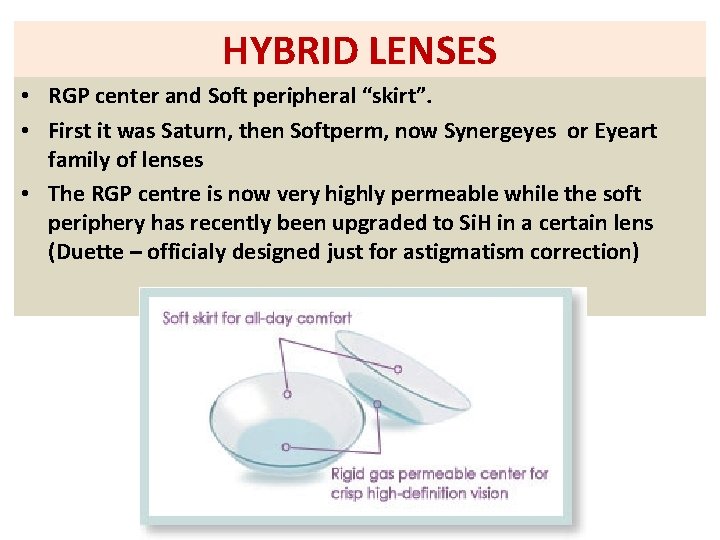 HYBRID LENSES

• RGP center and Soft peripheral “skirt”.

• First it was Saturn, then Softperm, now Synergeyes or Eyeart family of lenses

• The RGP centre is now very highly permeable while the soft periphery has recently been upgraded to SiH in a certain lens (Duette – officialy designed just for astigmatism correction)

Soft skirt for all-day comfort

Rigid gas permeable center for crisp high-definition vision